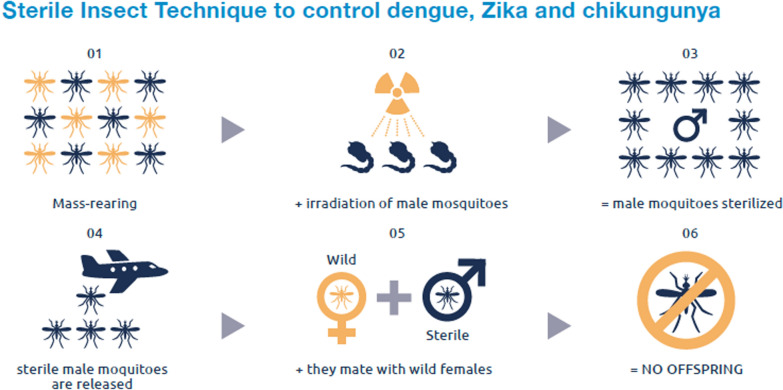 Sterile Insect Technique to control dengue, Zika and chikungunya

01

Mass-rearing

02

+ irradiation of male mosquitoes

03

= male moquitoes sterilized

04

sterile male moquitoes are released

05

Wild

Sterile

+ they mate with wild females

06

= NO OFFSPRING